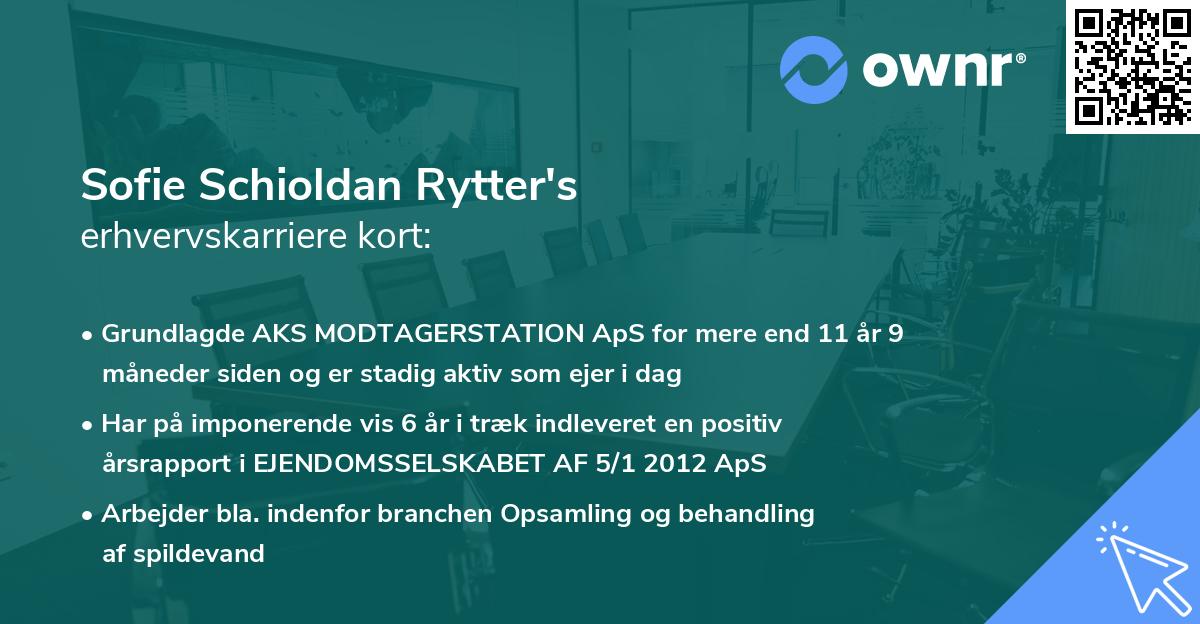 ownr®

Sofie Schioldan Rytter's
erhvervskarriere kort:

• Grundlagde AKS MODTAGERSTATION ApS for mere end 11 år 9 måneder siden og er stadig aktiv som ejer i dag

• Har på imponerende vis 6 år i træk indleveret en positiv årsrapport i EJENDOMSSELSKABET AF 5/1 2012 ApS

• Arbejder bla. indenfor branchen Opsamling og behandling af spildevand